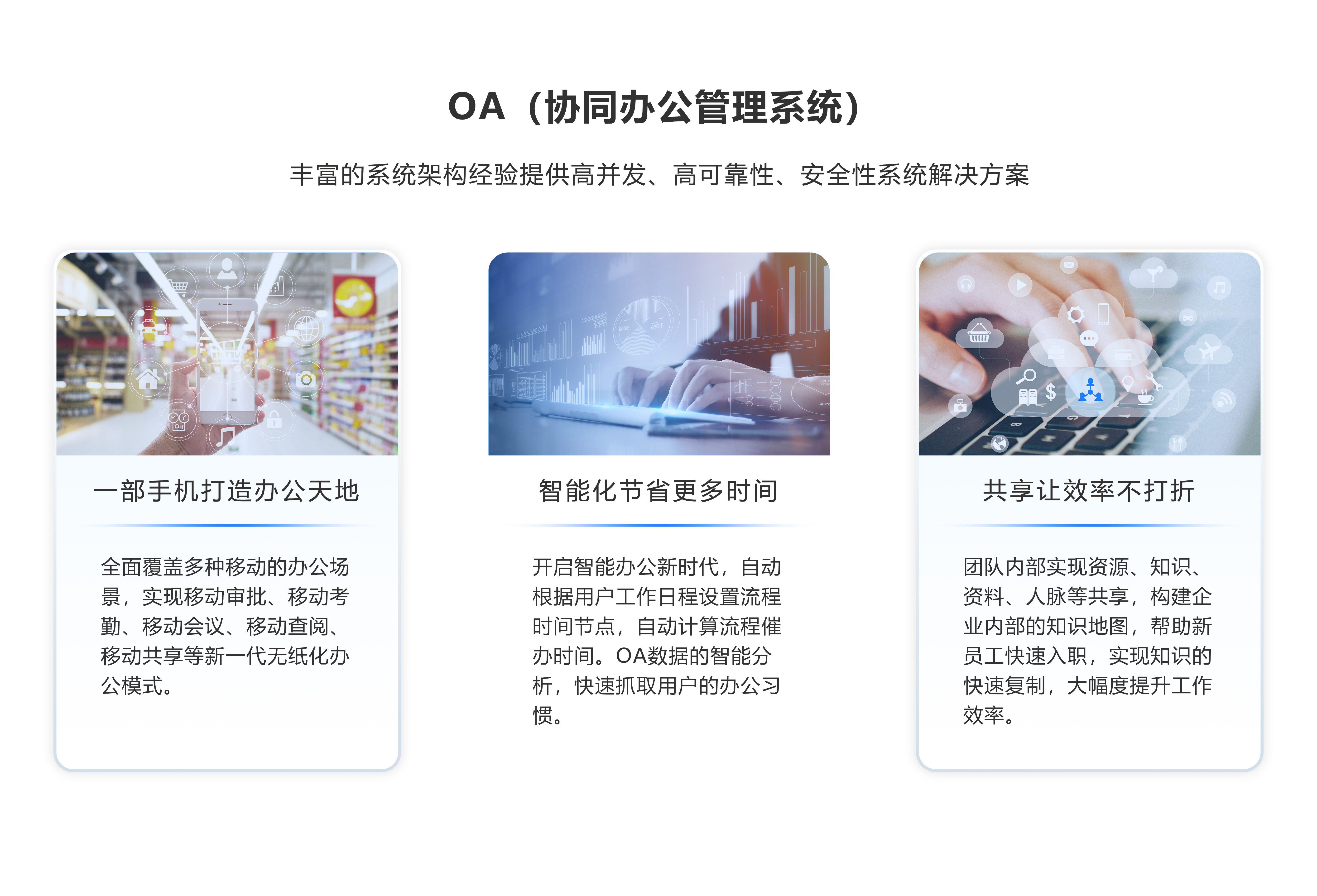 OA（协同办公管理系统）

丰富的系统架构经验提供高并发、高可靠性、安全性系统解决方案

一部手机打造办公天地

全面覆盖多种移动的办公场景，实现移动审批、移动考勤、移动会议、移动查阅、移动共享等新一代无纸化办公模式。

智能化节省更多时间

开启智能办公新时代，自动根据用户工作日程设置流程时间节点，自动计算流程催办时间。OA数据的智能分析，快速抓取用户的办公习惯。

共享让效率不打折

团队内部实现资源、知识、资料、人脉等共享，构建企业内部的知识地图，帮助新员工快速入职，实现知识的快速复制，大幅度提升工作效率。